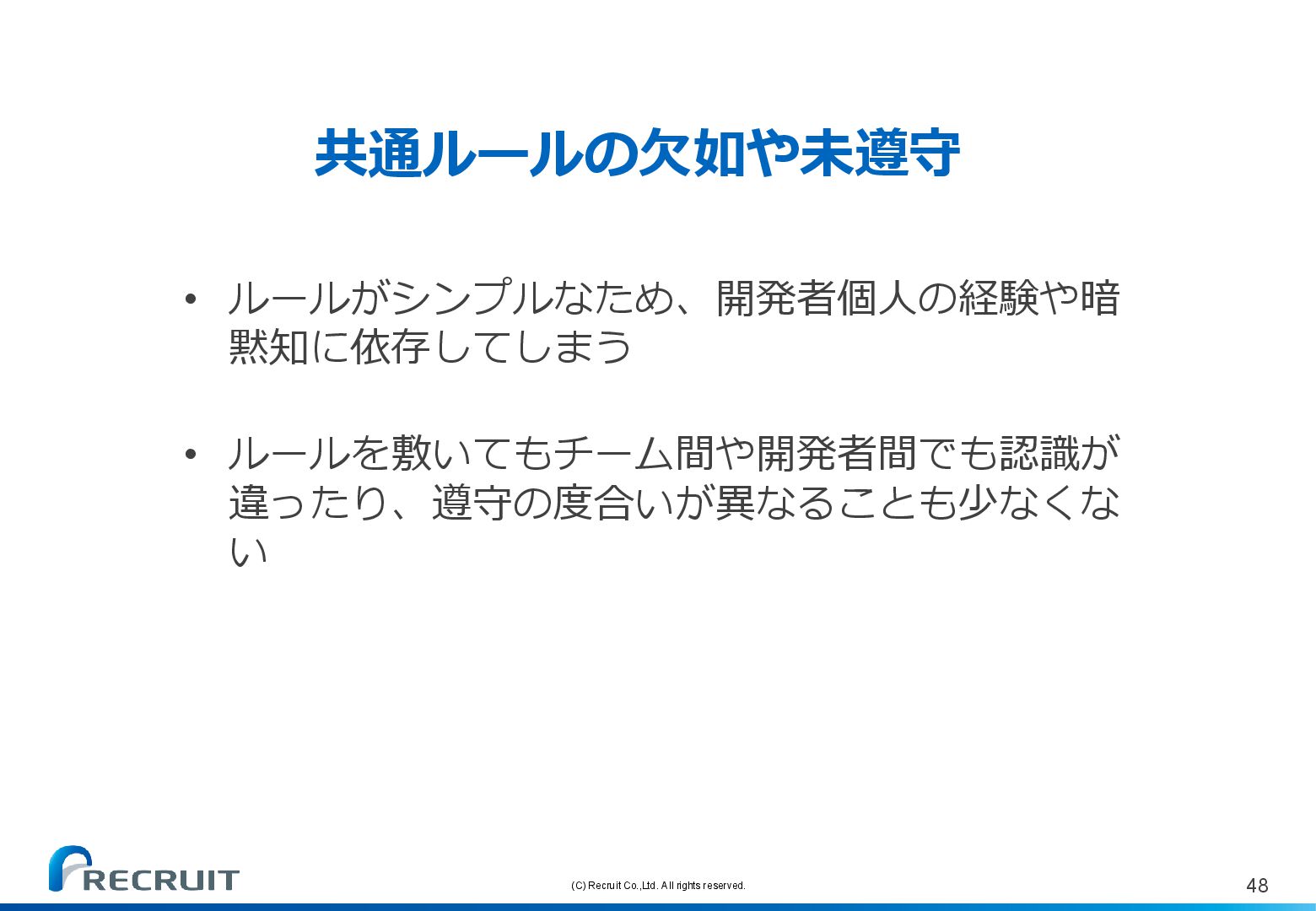 共通ルールの欠如や未遵守

• ルールがシンプルなため、開発者個人の経験や暗黙知に依存してしまう

• ルールを敷いてもチーム間や開発者間でも認識が違ったり、遵守の度合いが異なることも少なくない

RECRUIT

(C) Recruit Co.,Ltd. All rights reserved.

48